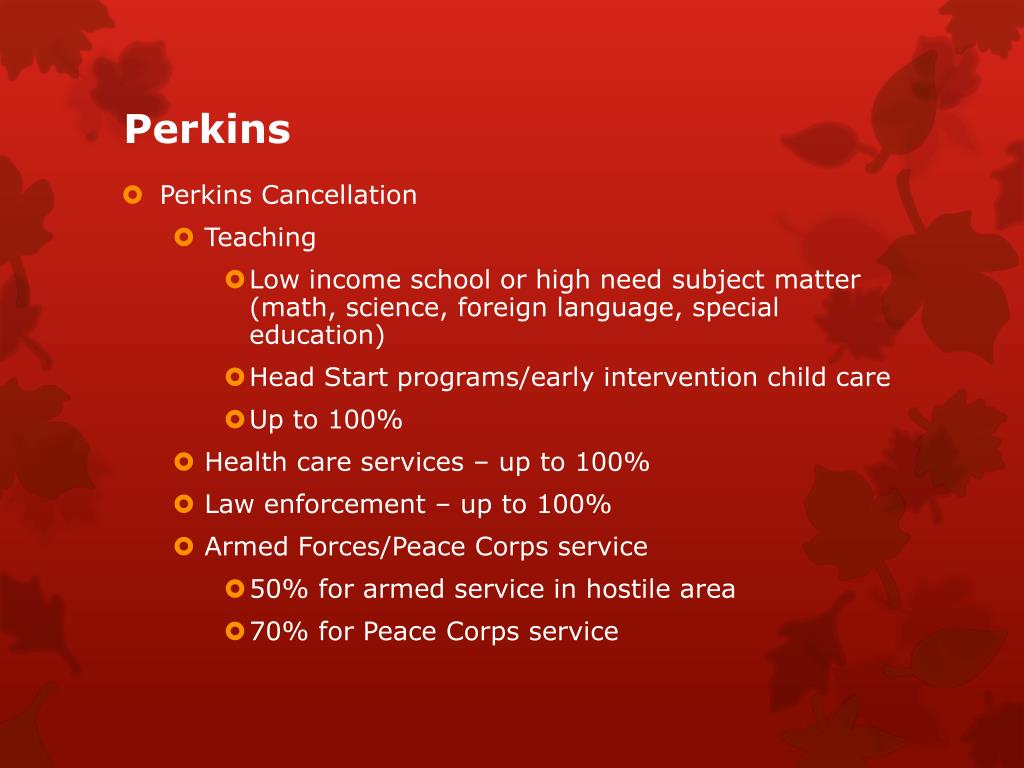 Perkins

Perkins Cancellation

Teaching

Low income school or high need subject matter (math, science, foreign language, special education)

Head Start programs/early intervention child care

Up to 100%

Health care services – up to 100%

Law enforcement – up to 100%

Armed Forces/Peace Corps service

50% for armed service in hostile area

70% for Peace Corps service